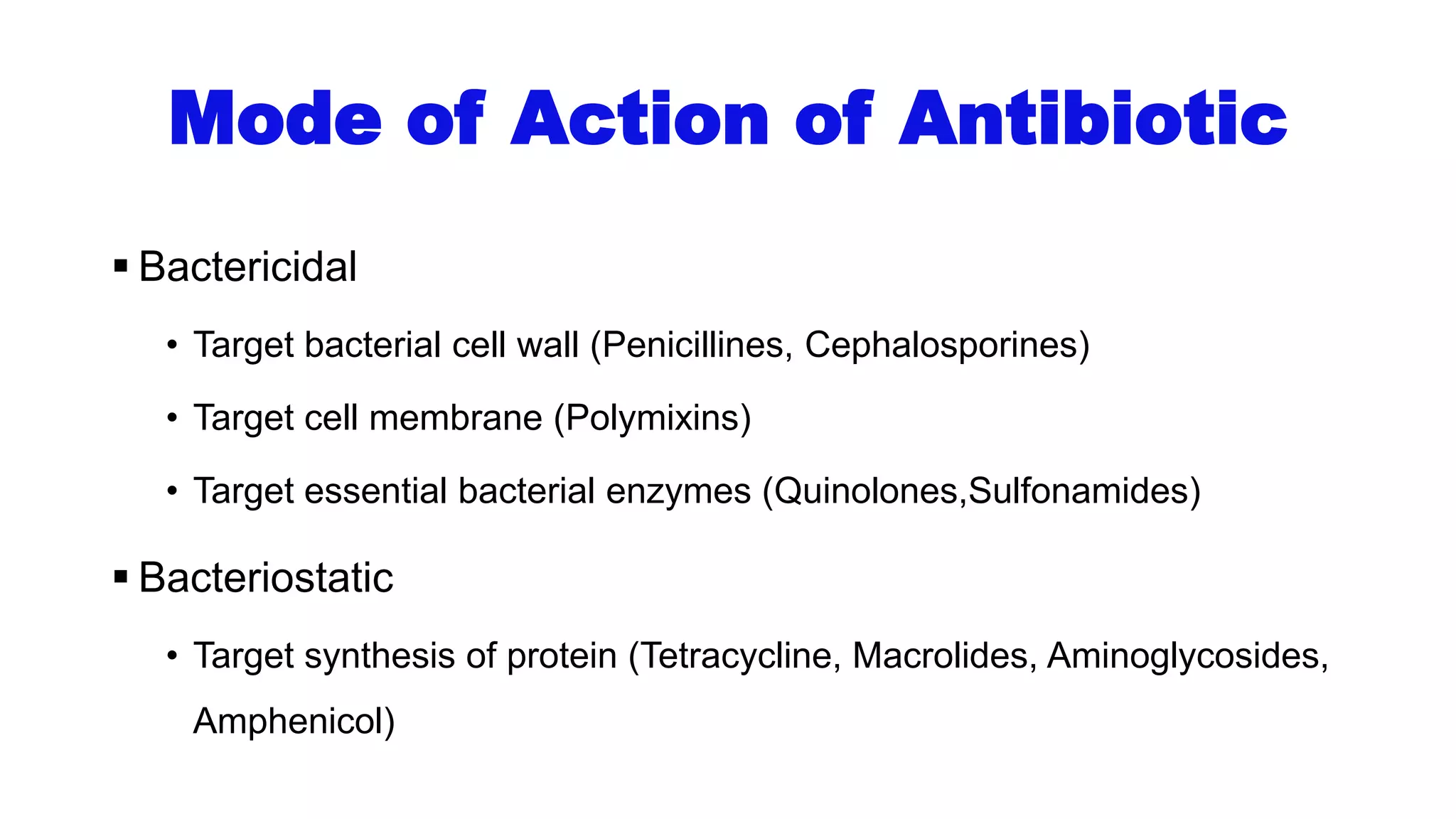 Mode of Action of Antibiotic

▪ Bactericidal

• Target bacterial cell wall (Penicillines, Cephalosporines)

• Target cell membrane (Polymixins)

• Target essential bacterial enzymes (Quinolones,Sulfonamides)

▪ Bacteriostatic

• Target synthesis of protein (Tetracycline, Macrolides, Aminoglycosides, Amphenicol)